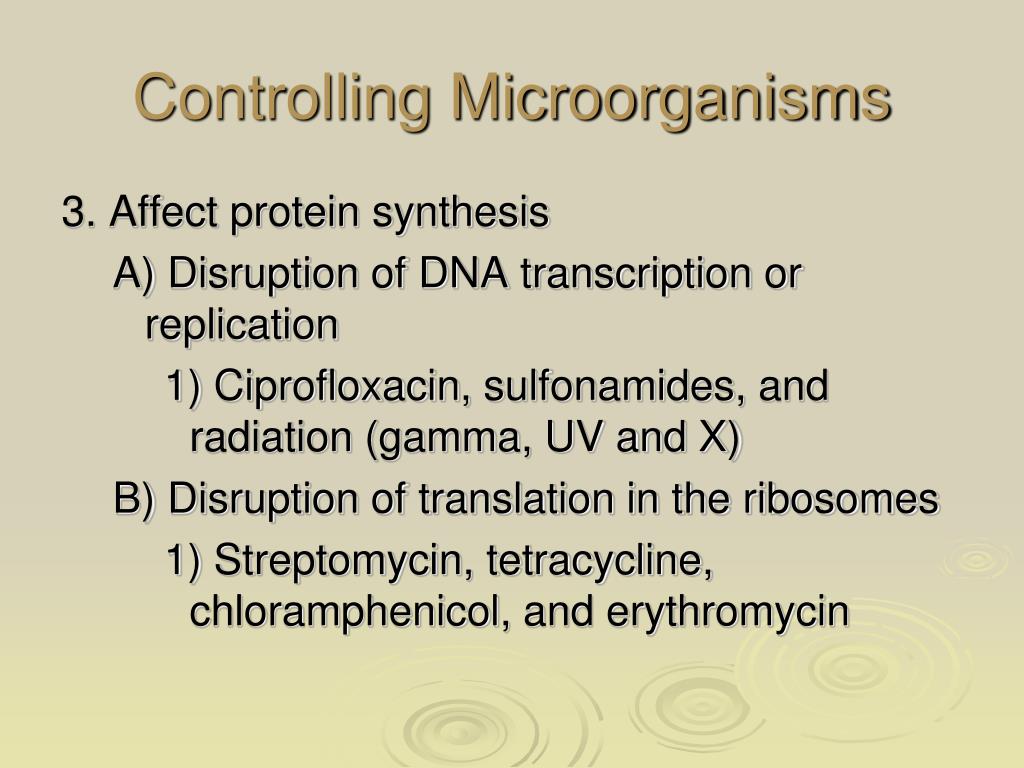 Controlling Microorganisms

3. Affect protein synthesis

A) Disruption of DNA transcription or replication

1) Ciprofloxacin, sulfonamides, and radiation (gamma, UV and X)

B) Disruption of translation in the ribosomes

1) Streptomycin, tetracycline, chloramphenicol, and erythromycin